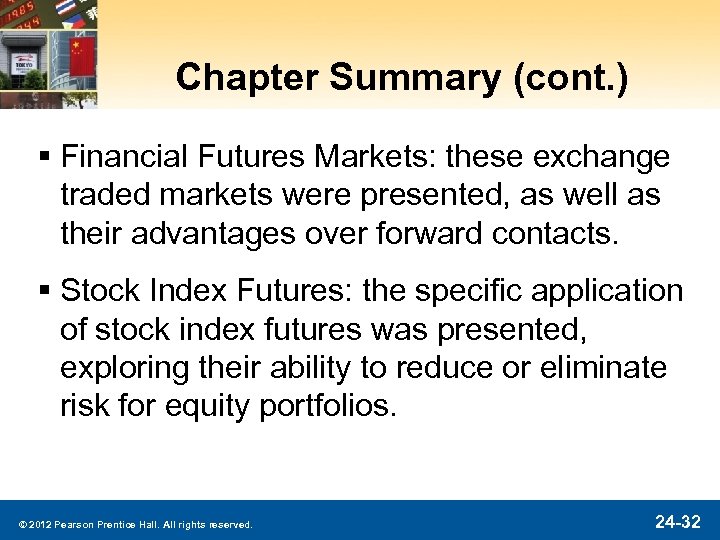 Chapter Summary (cont.)

▪ Financial Futures Markets: these exchange traded markets were presented, as well as their advantages over forward contacts.

▪ Stock Index Futures: the specific application of stock index futures was presented, exploring their ability to reduce or eliminate risk for equity portfolios.

© 2012 Pearson Prentice Hall. All rights reserved.

24-32